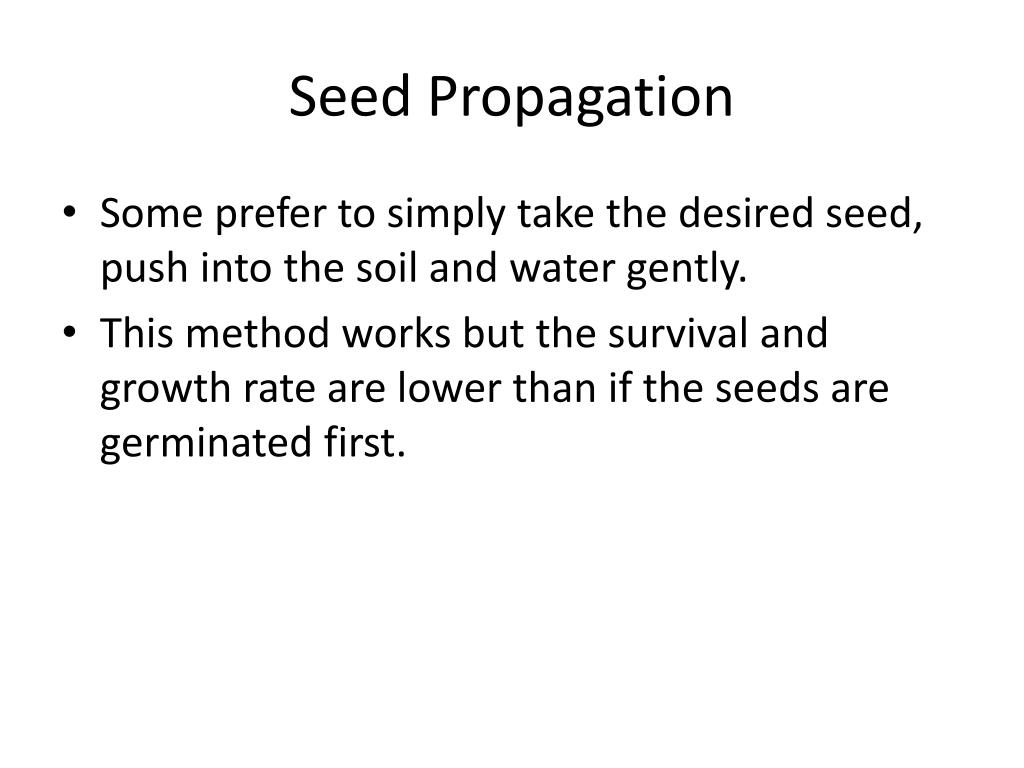 Seed Propagation

• Some prefer to simply take the desired seed, push into the soil and water gently.
• This method works but the survival and growth rate are lower than if the seeds are germinated first.